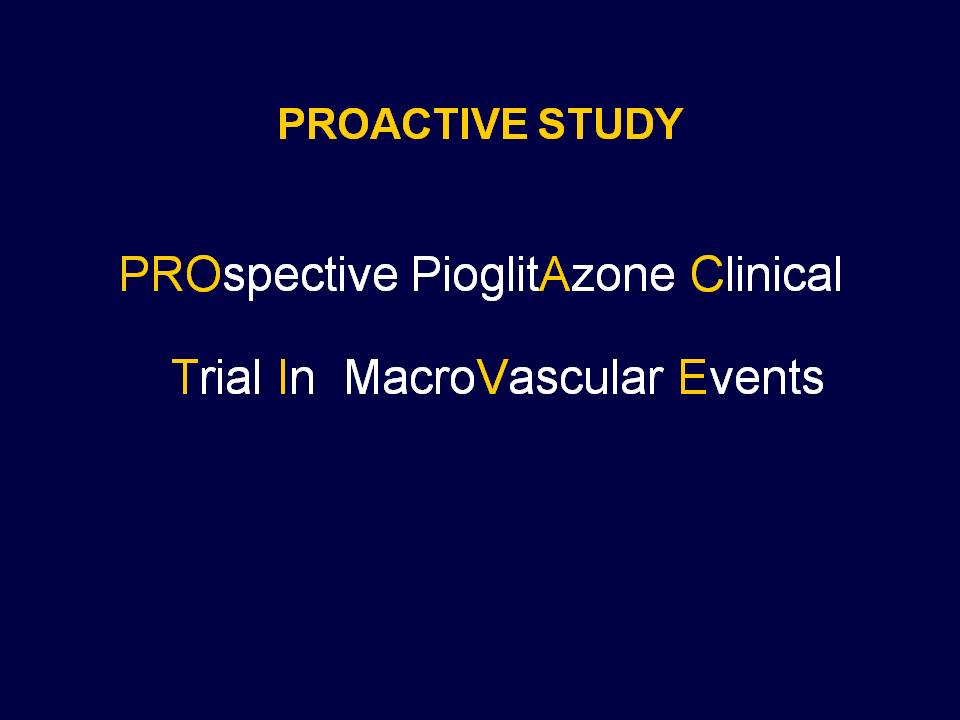 PROACTIVE STUDY

PROspective PioglitAzone Clinical Trial In MacroVascular Events